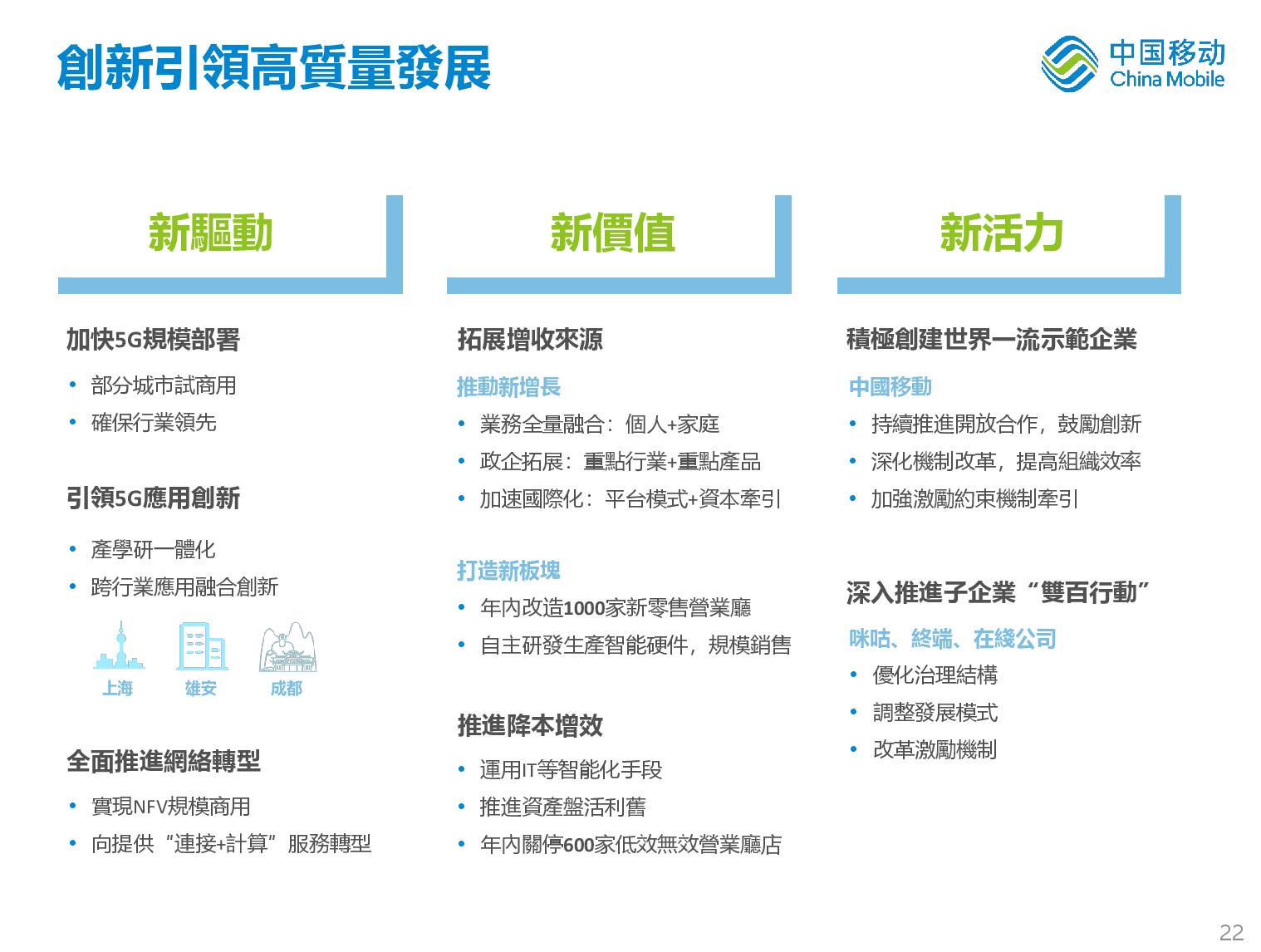 創新引領高質量發展

中国移动
China Mobile

新驅動

加快5G規模部署
• 部分城市試商用
• 確保行業領先

引領5G應用創新
• 產學研一體化
• 跨行業應用融合創新

上海
雄安
成都

全面推進網絡轉型
• 實現NFV規模商用
• 向提供“連接+計算”服務轉型

新價值

拓展增收來源
推動新增長
• 業務全量融合：個人+家庭
• 政企拓展：重點行業+重點產品
• 加速國際化：平台模式+資本牽引

打造新板塊
• 年內改造1000家新零售營業廳
• 自主研發生產智能硬件，規模銷售

推進降本增效
• 運用IT等智能化手段
• 推進資產盤活利舊
• 年內關停600家低效無效營業廳店

新活力

積極創建世界一流示範企業
中國移動
• 持續推進開放合作，鼓勵創新
• 深化機制改革，提高組織效率
• 加強激勵約束機制牽引

深入推進子企業“雙百行動”
咪咕、終端、在綫公司
• 優化治理結構
• 調整發展模式
• 改革激勵機制

22